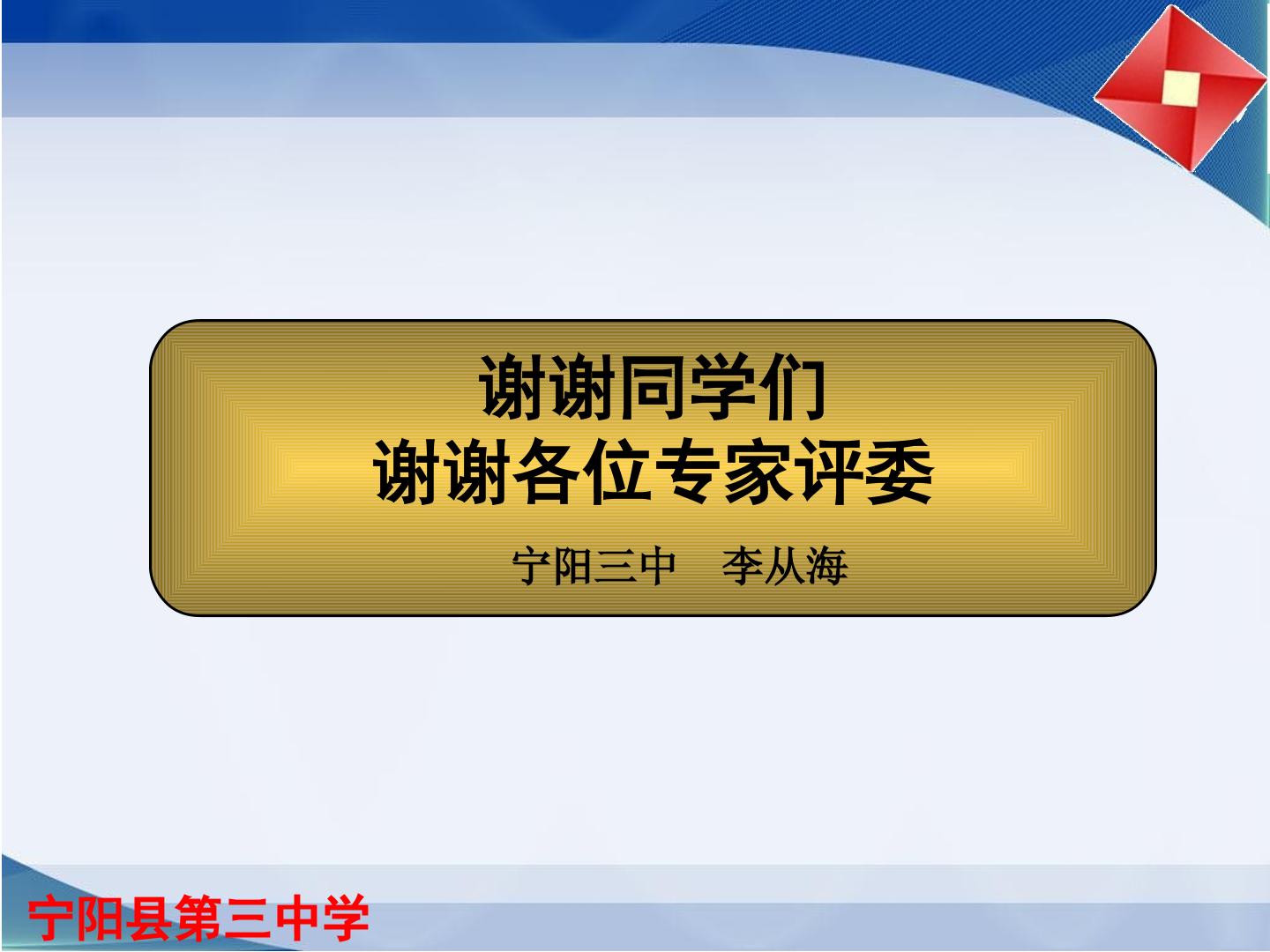 谢谢同学们
谢谢各位专家评委

宁阳三中 李从海

宁阳县第三中学